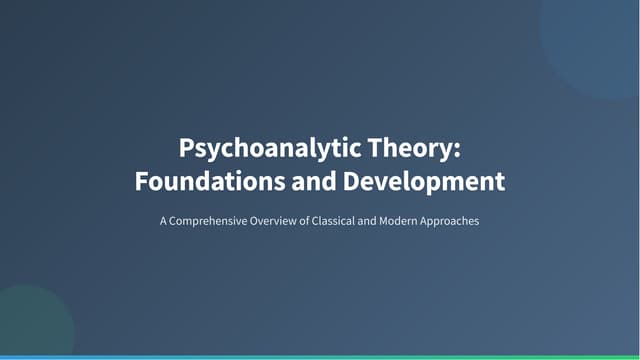 Psychoanalytic Theory:
Foundations and Development

A Comprehensive Overview of Classical and Modern Approaches